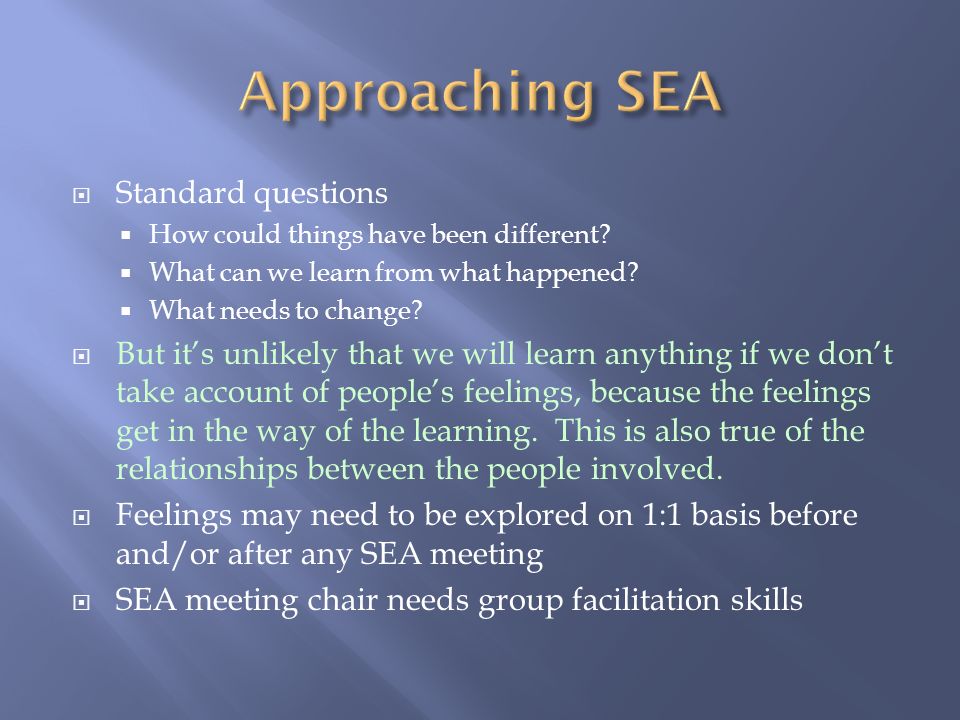 Approaching SEA

Standard questions

How could things have been different?

What can we learn from what happened?

What needs to change?

But it's unlikely that we will learn anything if we don't take account of people's feelings, because the feelings get in the way of the learning. This is also true of the relationships between the people involved.

Feelings may need to be explored on 1:1 basis before and/or after any SEA meeting

SEA meeting chair needs group facilitation skills